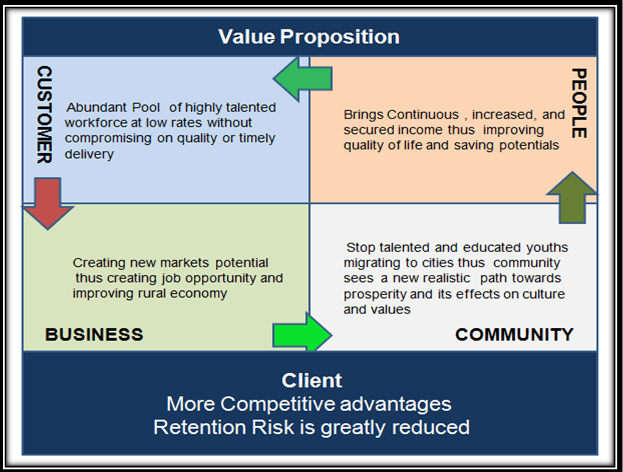 Value Proposition

CUSTOMER

Abundant Pool of highly talented workforce at low rates without compromising on quality or timely delivery

PEOPLE

Brings Continuous , increased, and secured income thus improving quality of life and saving potentials

Creating new markets potential thus creating job opportunity and improving rural economy

BUSINESS

Stop talented and educated youths migrating to cities thus community sees a new realistic path towards prosperity and its effects on culture and values

COMMUNITY

Client
More Competitive advantages
Retention Risk is greatly reduced